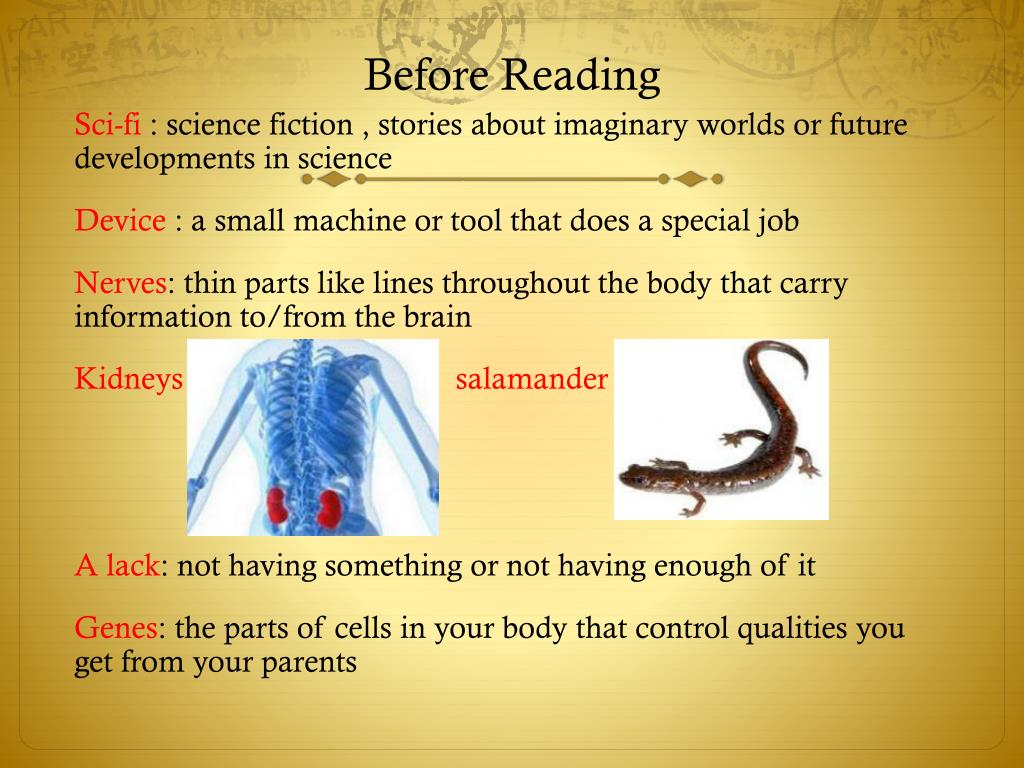 Before Reading

Sci-fi : science fiction , stories about imaginary worlds or future developments in science

Device : a small machine or tool that does a special job

Nerves: thin parts like lines throughout the body that carry information to/from the brain

Kidneys

salamander

A lack: not having something or not having enough of it

Genes: the parts of cells in your body that control qualities you get from your parents